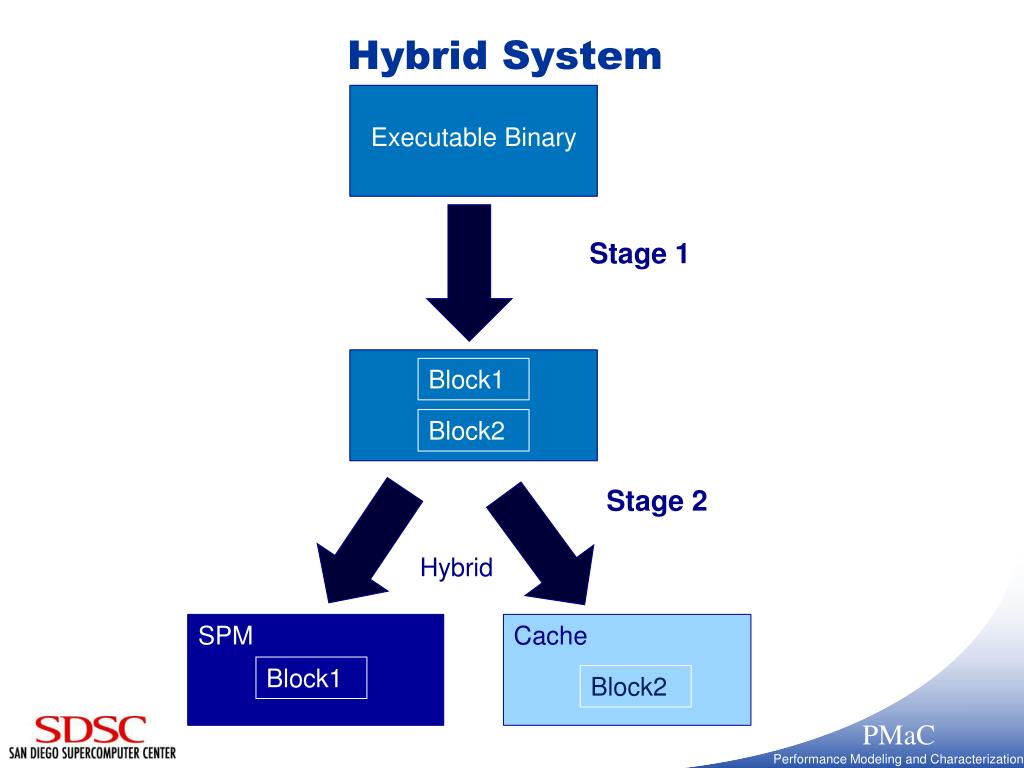 Hybrid System

Executable Binary

Stage 1

Block1

Block2

Stage 2

Hybrid

SPM

Block1

Cache

Block2

SDSC
SAN DIEGO SUPERCOMPUTER CENTER

PMaC
Performance Modeling and Characterization